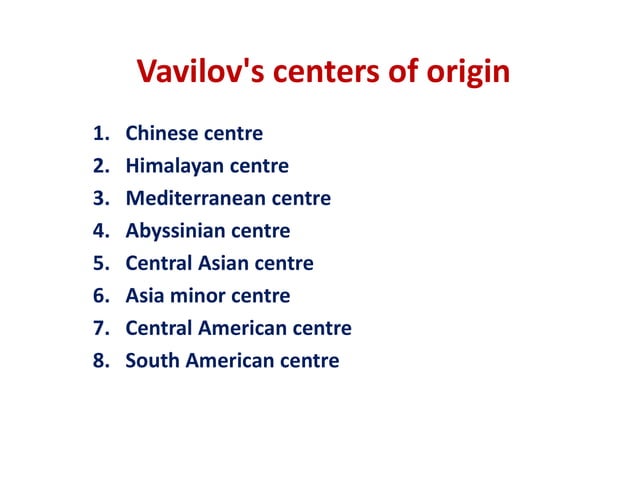 Vavilov's centers of origin

1. Chinese centre
2. Himalayan centre
3. Mediterranean centre
4. Abyssinian centre
5. Central Asian centre
6. Asia minor centre
7. Central American centre
8. South American centre